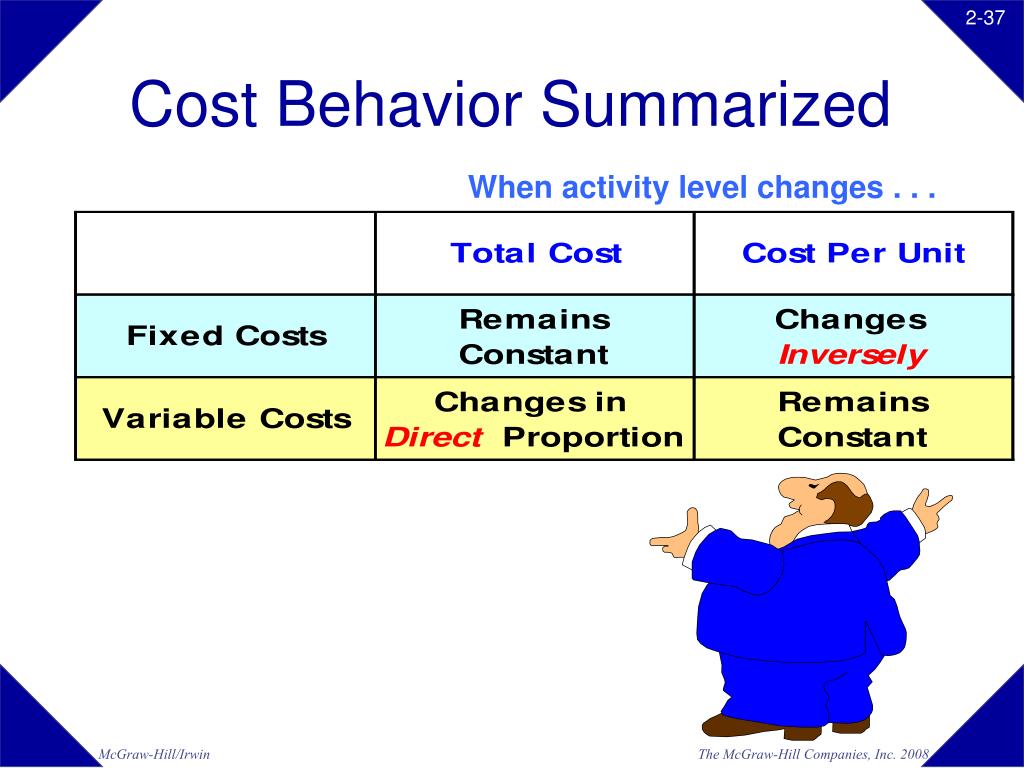 2-37

Cost Behavior Summarized

When activity level changes . . .

| | Total Cost | Cost Per Unit |
|---|---|---|
| Fixed Costs | Remains Constant | Changes Inversely |
| Variable Costs | Changes in Direct Proportion | Remains Constant |

McGraw-Hill/Irwin

The McGraw-Hill Companies, Inc. 2008